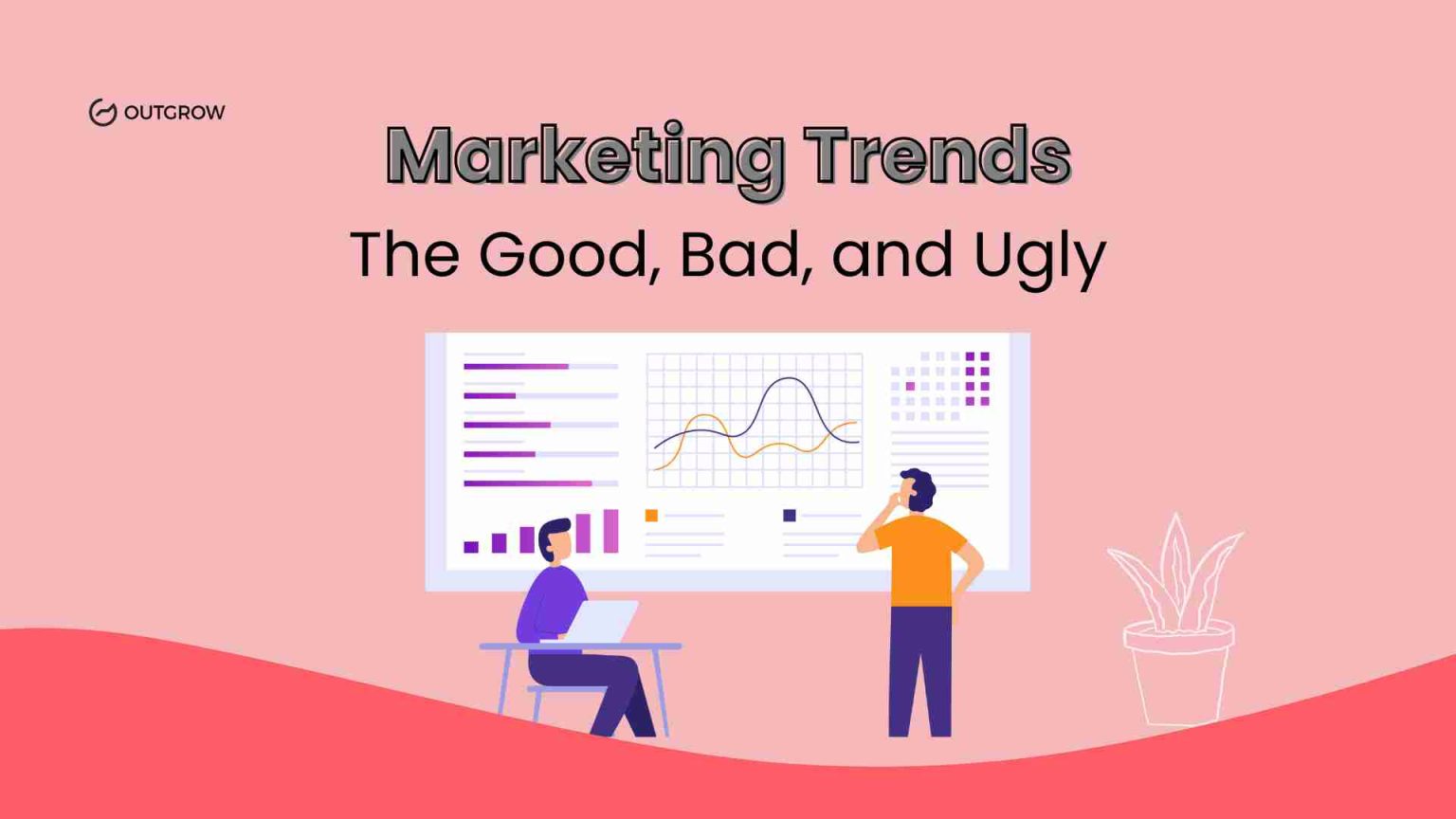 OUTGROW

Marketing Trends

The Good, Bad, and Ugly